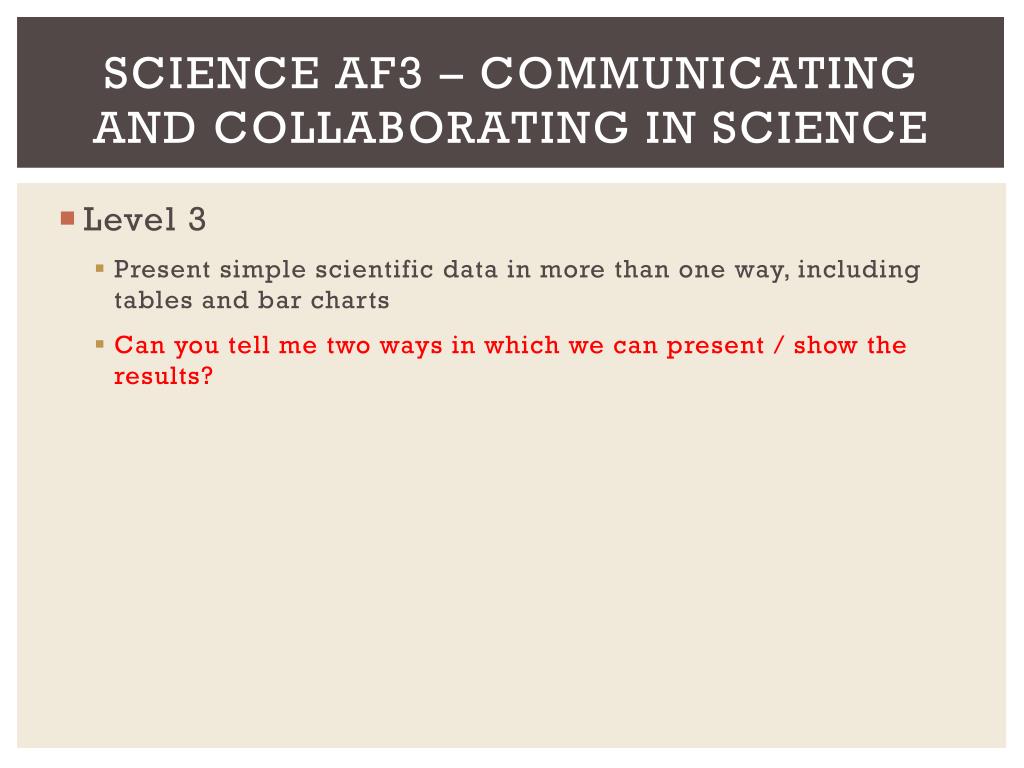 SCIENCE AF3 – COMMUNICATING AND COLLABORATING IN SCIENCE

Level 3

Present simple scientific data in more than one way, including tables and bar charts

Can you tell me two ways in which we can present / show the results?